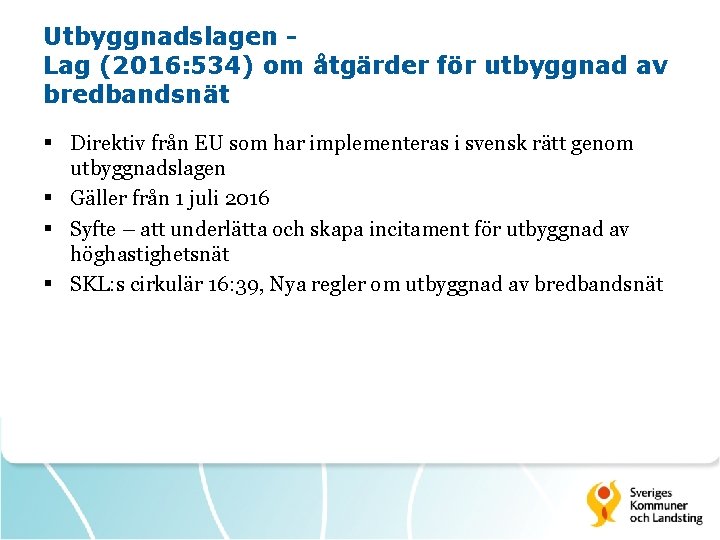 Utbyggnadslagen -
Lag (2016:534) om åtgärder för utbyggnad av bredbandsnät

▪ Direktiv från EU som har implementeras i svensk rätt genom utbyggnadslagen
▪ Gäller från 1 juli 2016
▪ Syfte – att underlätta och skapa incitament för utbyggnad av höghastighetsnät
▪ SKL:s cirkulär 16:39, Nya regler om utbyggnad av bredbandsnät

Sveriges
Kommuner
och Landsting